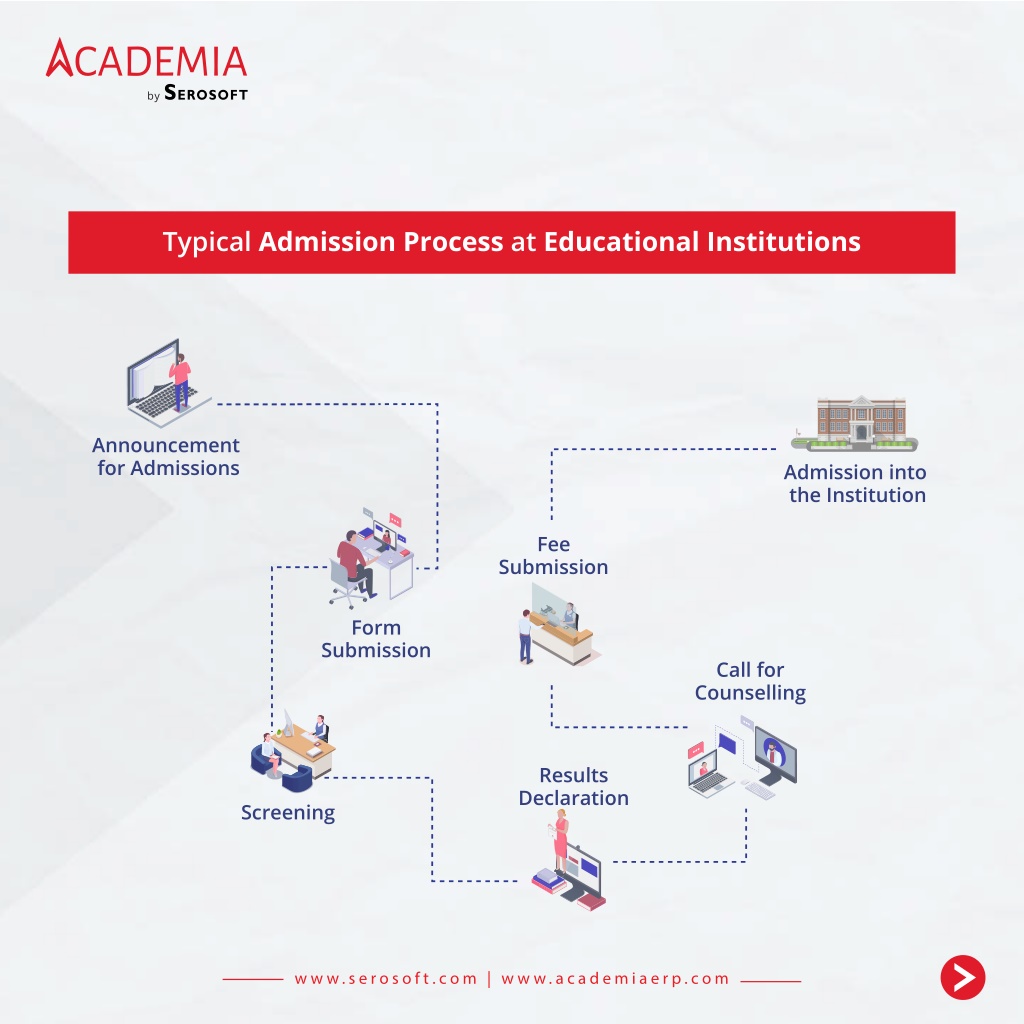 ACADEMIA
by SEROSOFT

Typical Admission Process at Educational Institutions

Announcement for Admissions

Form Submission

Screening

Results Declaration

Call for Counselling

Fee Submission

Admission into the Institution

www.serosoft.com | www.academiaerp.com